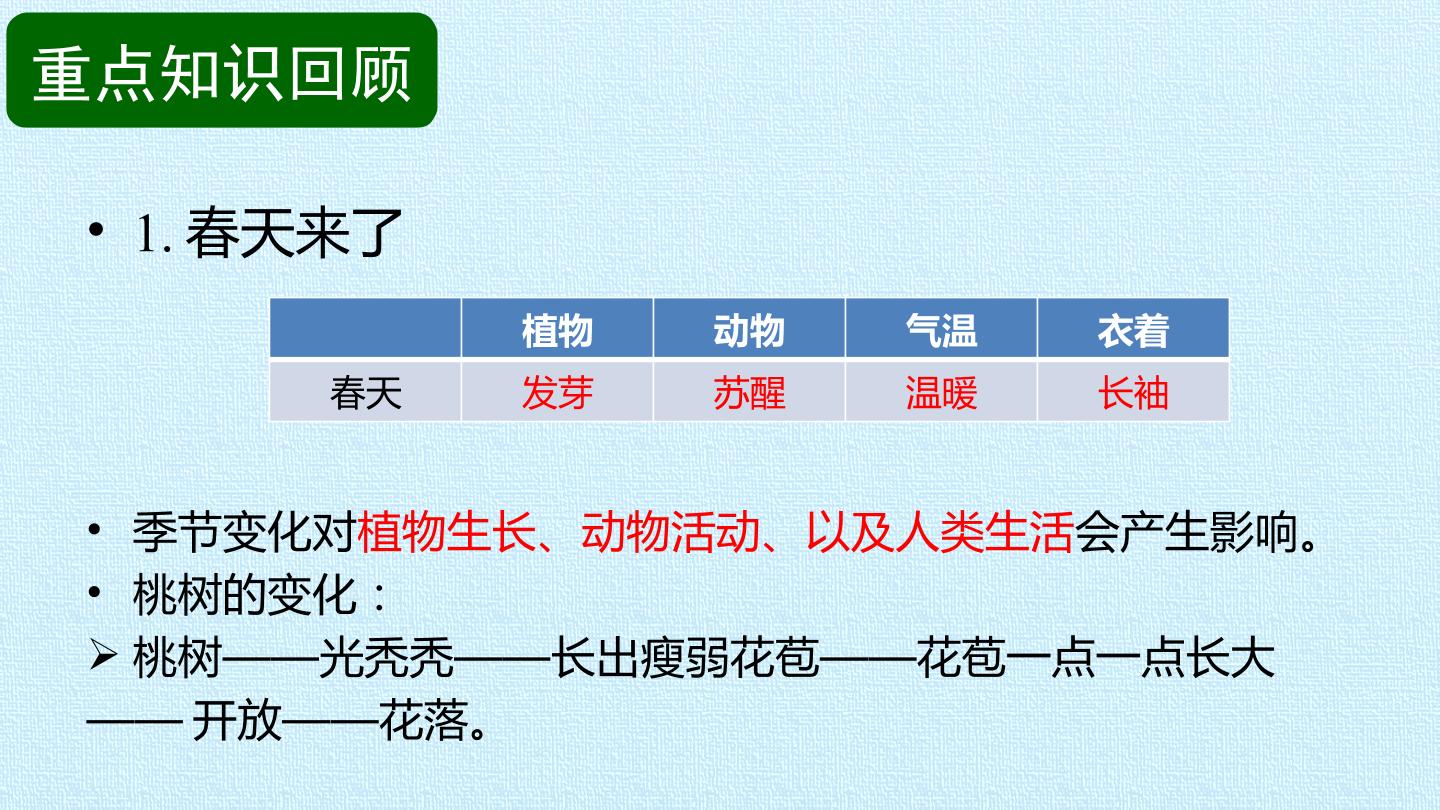 重点知识回顾

• 1. 春天来了

| | 植物 | 动物 | 气温 | 衣着 |
|---|---|---|---|---|
| 春天 | 发芽 | 苏醒 | 温暖 | 长袖 |

• 季节变化对植物生长、动物活动、以及人类生活会产生影响。
• 桃树的变化：
➢ 桃树——光秃秃——长出瘦弱花苞——花苞一点一点长大—— 开放——花落。